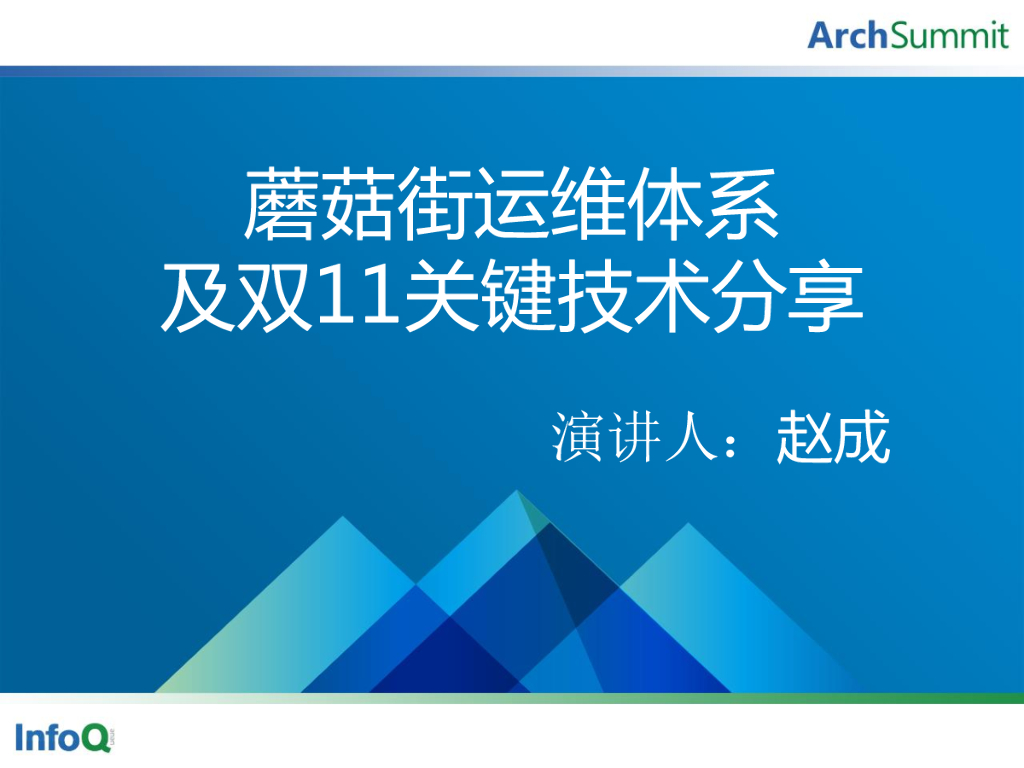 ArchSummit

蘑菇街运维体系
及双11关键技术分享

演讲人：赵成

InfoQ